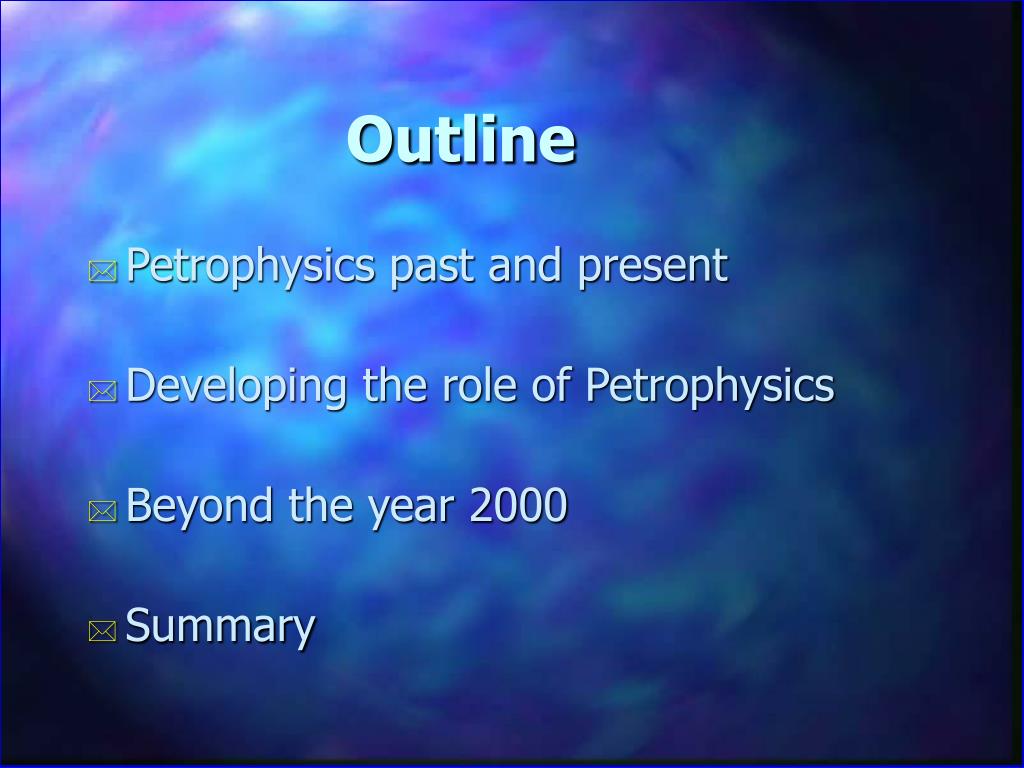 Outline

Petrophysics past and present

Developing the role of Petrophysics

Beyond the year 2000

Summary